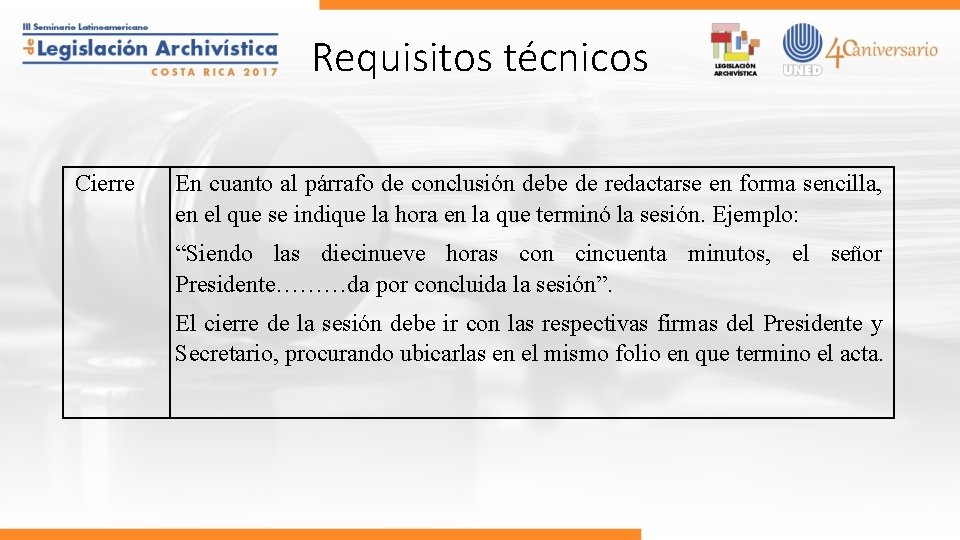 III Seminario Latinoamericano
de Legislación Archivística
COSTA RICA 2017

Requisitos técnicos

LEGISLACIÓN ARCHIVÍSTICA

UNED 40 aniversario

| Cierre | En cuanto al párrafo de conclusión debe de redactarse en forma sencilla, en el que se indique la hora en la que terminó la sesión. Ejemplo: “Siendo las diecinueve horas con cincuenta minutos, el señor Presidente………da por concluida la sesión”. El cierre de la sesión debe ir con las respectivas firmas del Presidente y Secretario, procurando ubicarlas en el mismo folio en que termino el acta. |
|---|---|